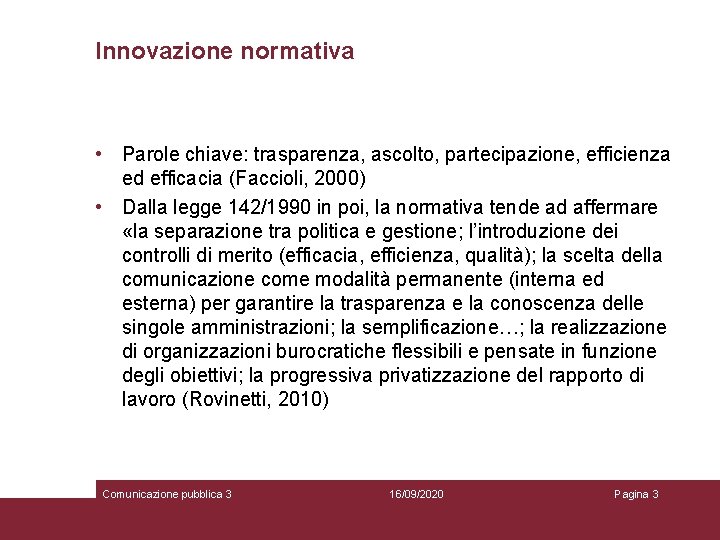 Innovazione normativa

• Parole chiave: trasparenza, ascolto, partecipazione, efficienza ed efficacia (Faccioli, 2000)

• Dalla legge 142/1990 in poi, la normativa tende ad affermare «la separazione tra politica e gestione; l'introduzione dei controlli di merito (efficacia, efficienza, qualità); la scelta della comunicazione come modalità permanente (interna ed esterna) per garantire la trasparenza e la conoscenza delle singole amministrazioni; la semplificazione…; la realizzazione di organizzazioni burocratiche flessibili e pensate in funzione degli obiettivi; la progressiva privatizzazione del rapporto di lavoro (Rovinetti, 2010)

Comunicazione pubblica 3 16/09/2020 Pagina 3